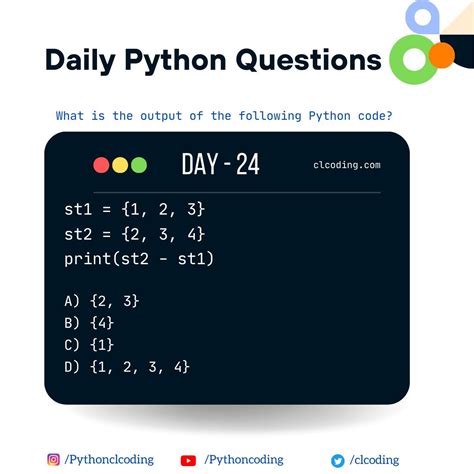 Daily Python Questions

What is the output of the following Python code?

DAY - 24

clcoding.com

st1 = {1, 2, 3}
st2 = {2, 3, 4}
print(st2 - st1)

A) {2, 3}
B) {4}
C) {1}
D) {1, 2, 3, 4}

/Pythonclcoding /Pythoncoding /clcoding